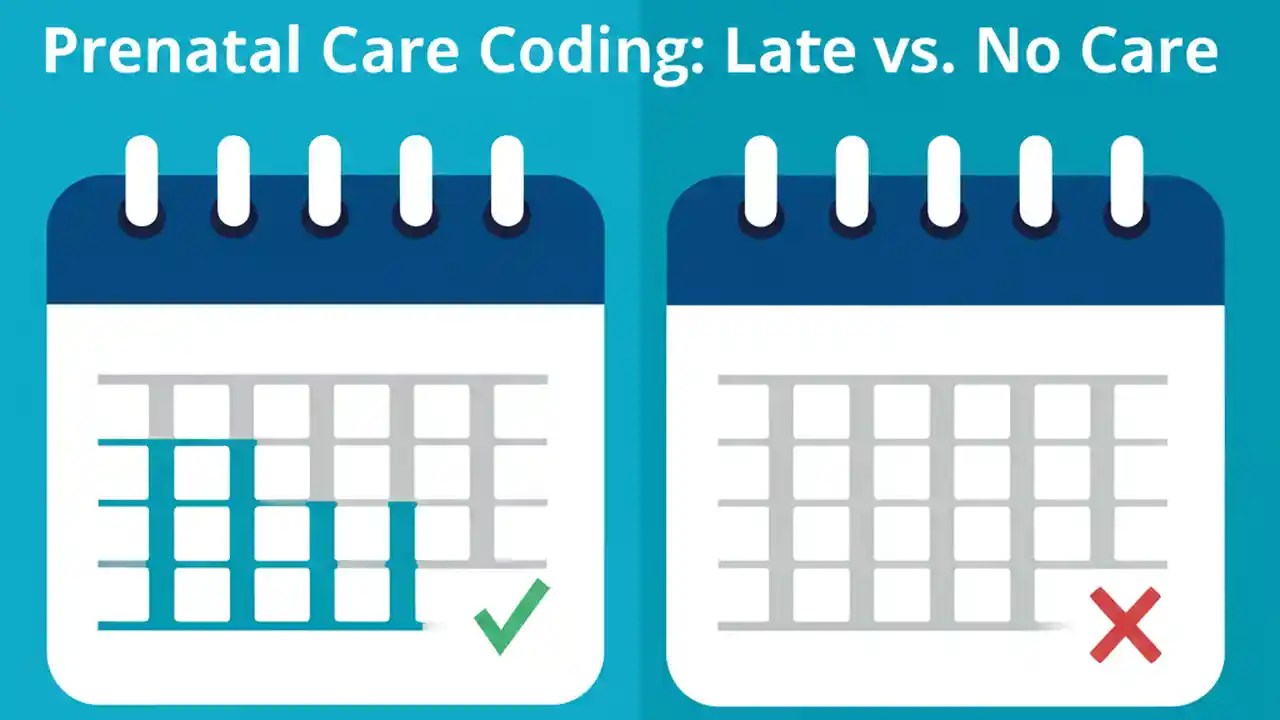 Prenatal Care Coding: Late vs. No Care